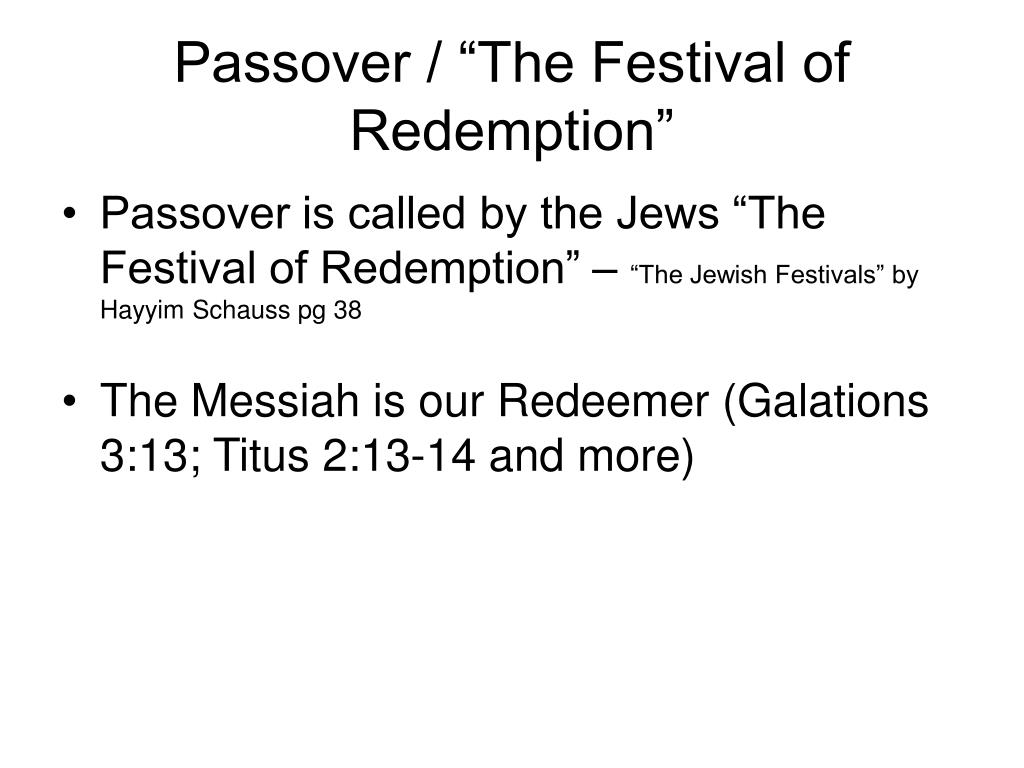 Passover / “The Festival of Redemption”

• Passover is called by the Jews “The Festival of Redemption” – “The Jewish Festivals” by Hayyim Schauss pg 38

• The Messiah is our Redeemer (Galations 3:13; Titus 2:13-14 and more)